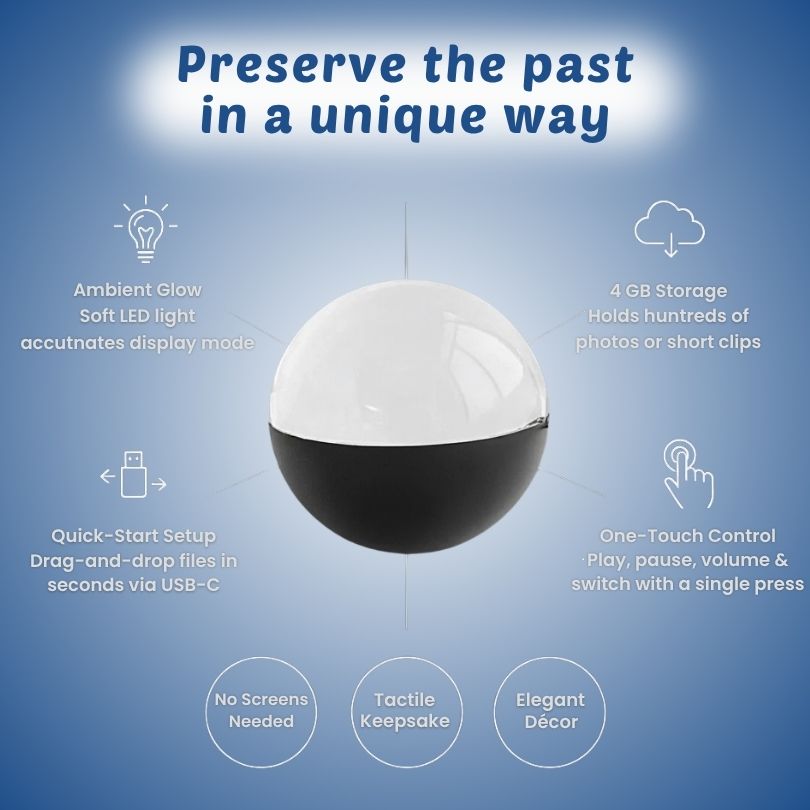 Preserve the past in a unique way

Ambient Glow
Soft LED light accutnates display mode

4 GB Storage
Holds huntreds of photos or short clips

Quick-Start Setup
Drag-and-drop files in seconds via USB-C

One-Touch Control
·Play, pause, volume & switch with a single press

No Screens Needed

Tactile Keepsake

Elegant Décor